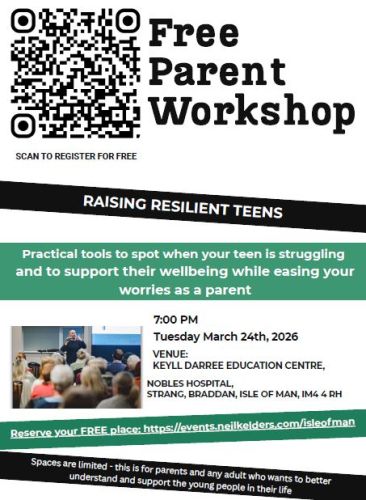 Free Parent Workshop

SCAN TO REGISTER FOR FREE

RAISING RESILIENT TEENS

Practical tools to spot when your teen is struggling and to support their wellbeing while easing your worries as a parent

7:00 PM
Tuesday March 24th, 2026

VENUE:
KEYLL DARREE EDUCATION CENTRE,

NOBLES HOSPITAL,
STRANG, BRADDAN, ISLE OF MAN, IM4 4 RH

Reserve your FREE place: https://events.neilkelders.com/isleofman

Spaces are limited - this is for parents and any adult who wants to better understand and support the young people in their life